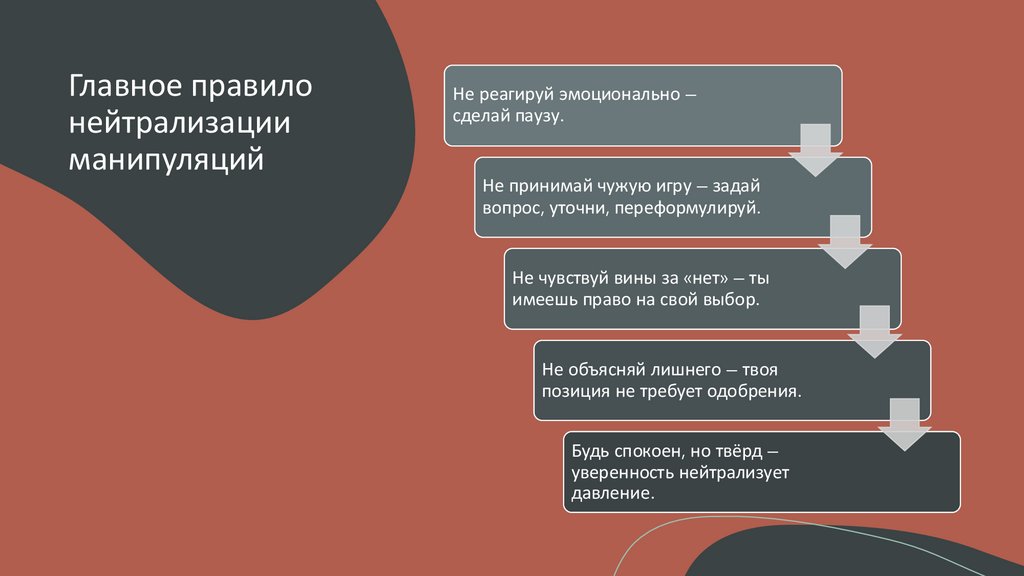 Главное правило нейтрализации манипуляций

Не реагируй эмоционально – сделай паузу.

Не принимай чужую игру – задай вопрос, уточни, переформулируй.

Не чувствуй вины за «нет» – ты имеешь право на свой выбор.

Не объясняй лишнего – твоя позиция не требует одобрения.

Будь спокоен, но твёрд – уверенность нейтрализует давление.